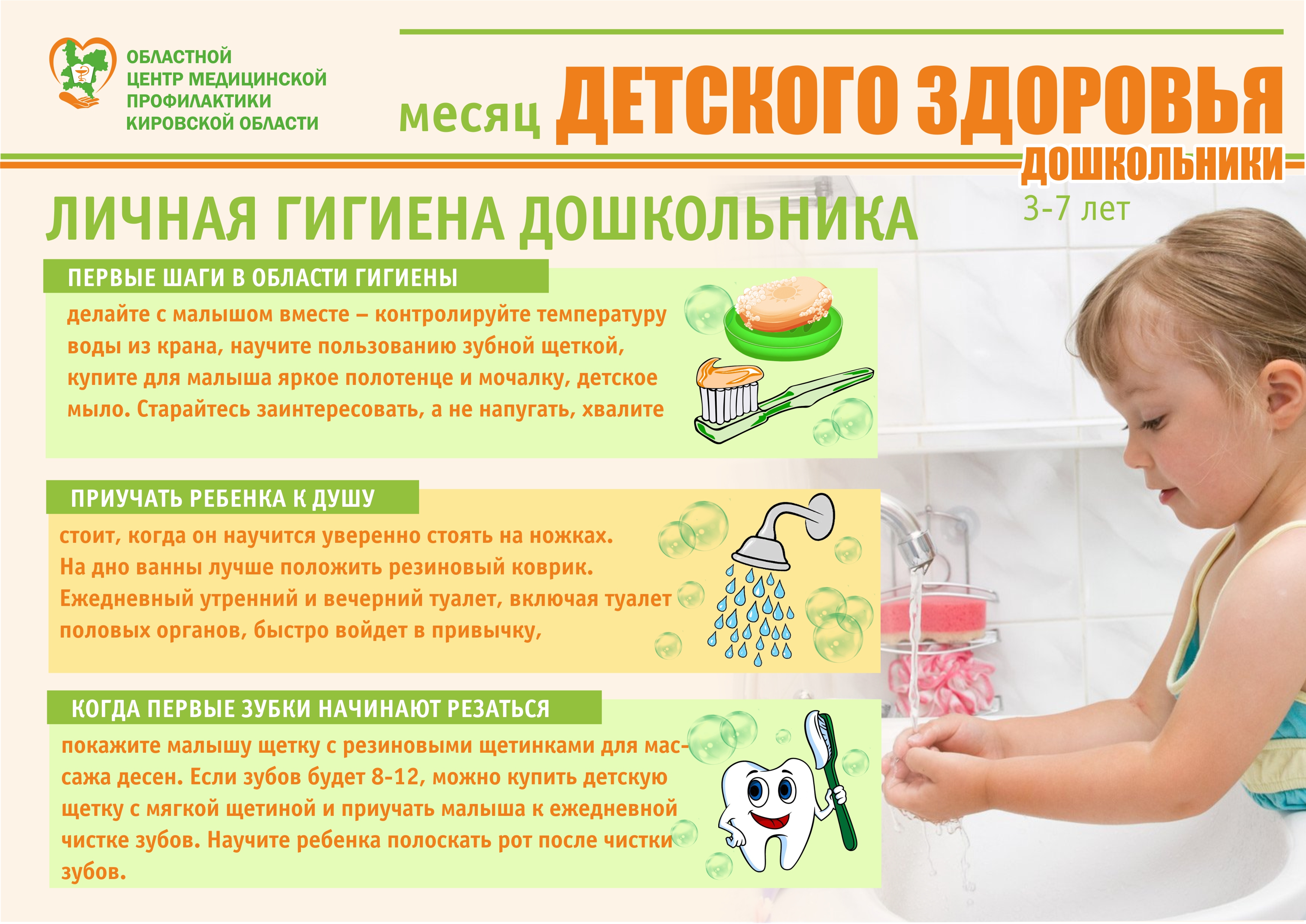 ОБЛАСТНОЙ ЦЕНТР МЕДИЦИНСКОЙ ПРОФИЛАКТИКИ КИРОВСКОЙ ОБЛАСТИ

месяц ДЕТСКОГО ЗДОРОВЬЯ

ДОШКОЛЬНИКИ

3-7 лет

ЛИЧНАЯ ГИГИЕНА ДОШКОЛЬНИКА

ПЕРВЫЕ ШАГИ В ОБЛАСТИ ГИГИЕНЫ

делайте с малышом вместе – контролируйте температуру воды из крана, научите пользованию зубной щеткой, купите для малыша яркое полотенце и мочалку, детское мыло. Старайтесь заинтересовать, а не напугать, хвалите

ПРИУЧАТЬ РЕБЕНКА К ДУШУ

стоит, когда он научится уверенно стоять на ножках. На дно ванны лучше положить резиновый коврик. Ежедневный утренний и вечерний туалет, включая туалет половых органов, быстро войдет в привычку,

КОГДА ПЕРВЫЕ ЗУБКИ НАЧИНАЮТ РЕЗАТЬСЯ

покажите малышу щетку с резиновыми щетинками для массажа десен. Если зубов будет 8-12, можно купить детскую щетку с мягкой щетиной и приучать малыша к ежедневной чистке зубов. Научите ребенка полоскать рот после чистки зубов.